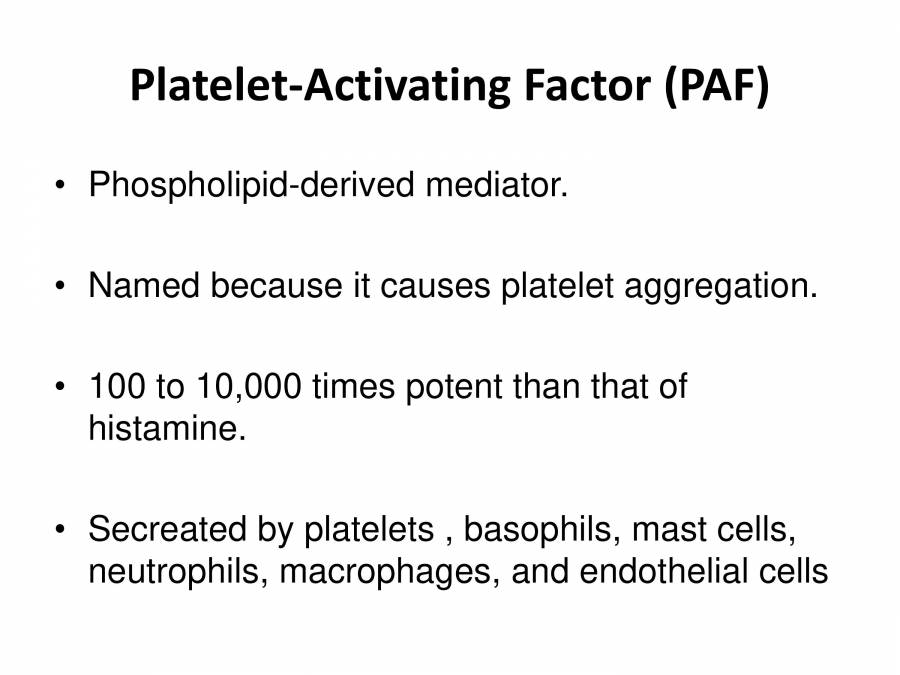 Platelet-Activating Factor (PAF)

• Phospholipid-derived mediator.

• Named because it causes platelet aggregation.

• 100 to 10,000 times potent than that of histamine.

• Secreated by platelets , basophils, mast cells, neutrophils, macrophages, and endothelial cells